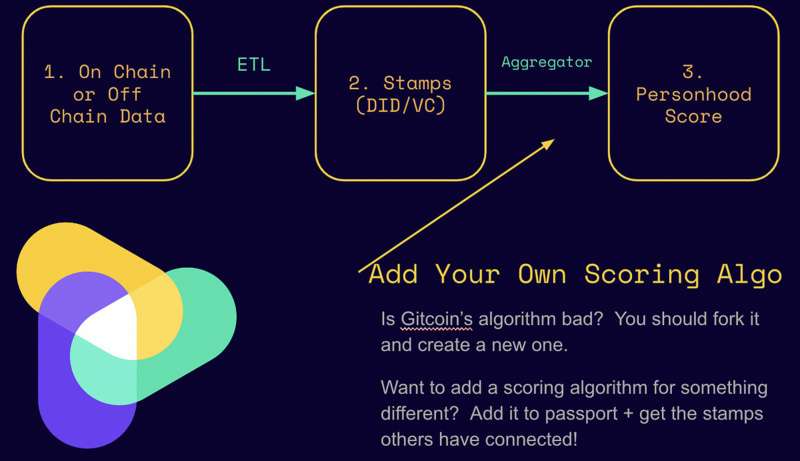 1. On Chain or Off Chain Data

ETL

2. Stamps (DID/VC)

Aggregator

3. Personhood Score

Add Your Own Scoring Algo

Is Gitcoin's algorithm bad? You should fork it and create a new one.

Want to add a scoring algorithm for something different? Add it to passport + get the stamps others have connected!